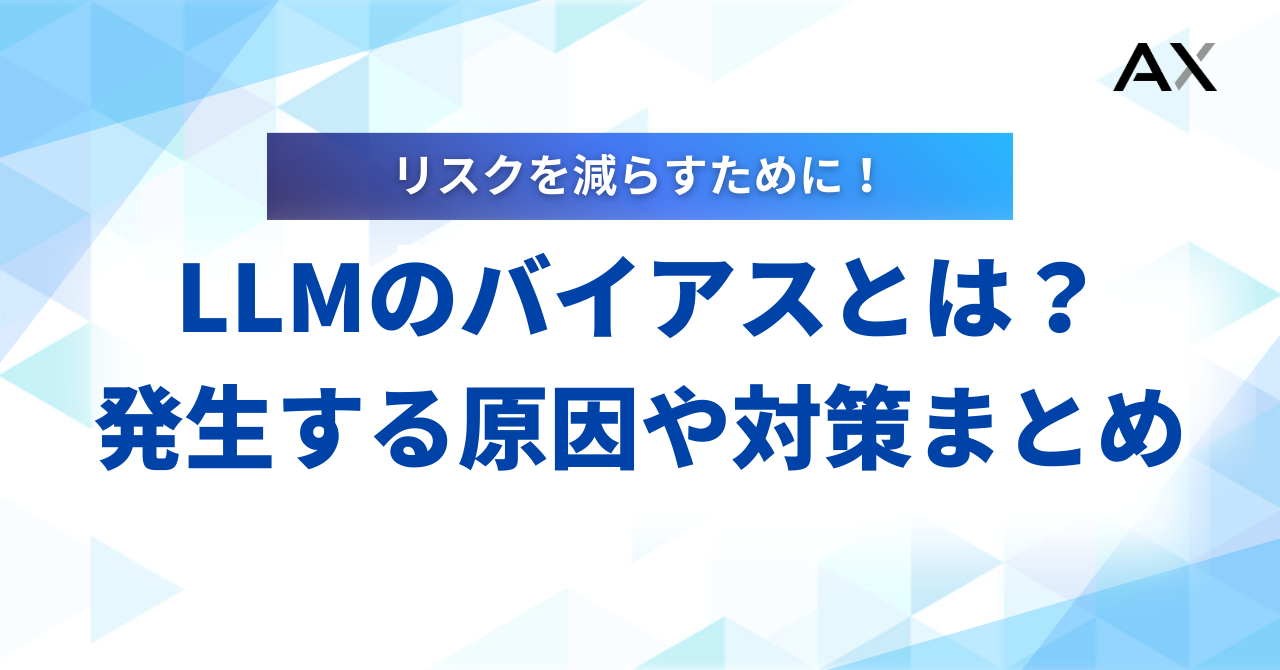 AX

リスクを減らすために！

LLMのバイアスとは？
発生する原因や対策まとめ